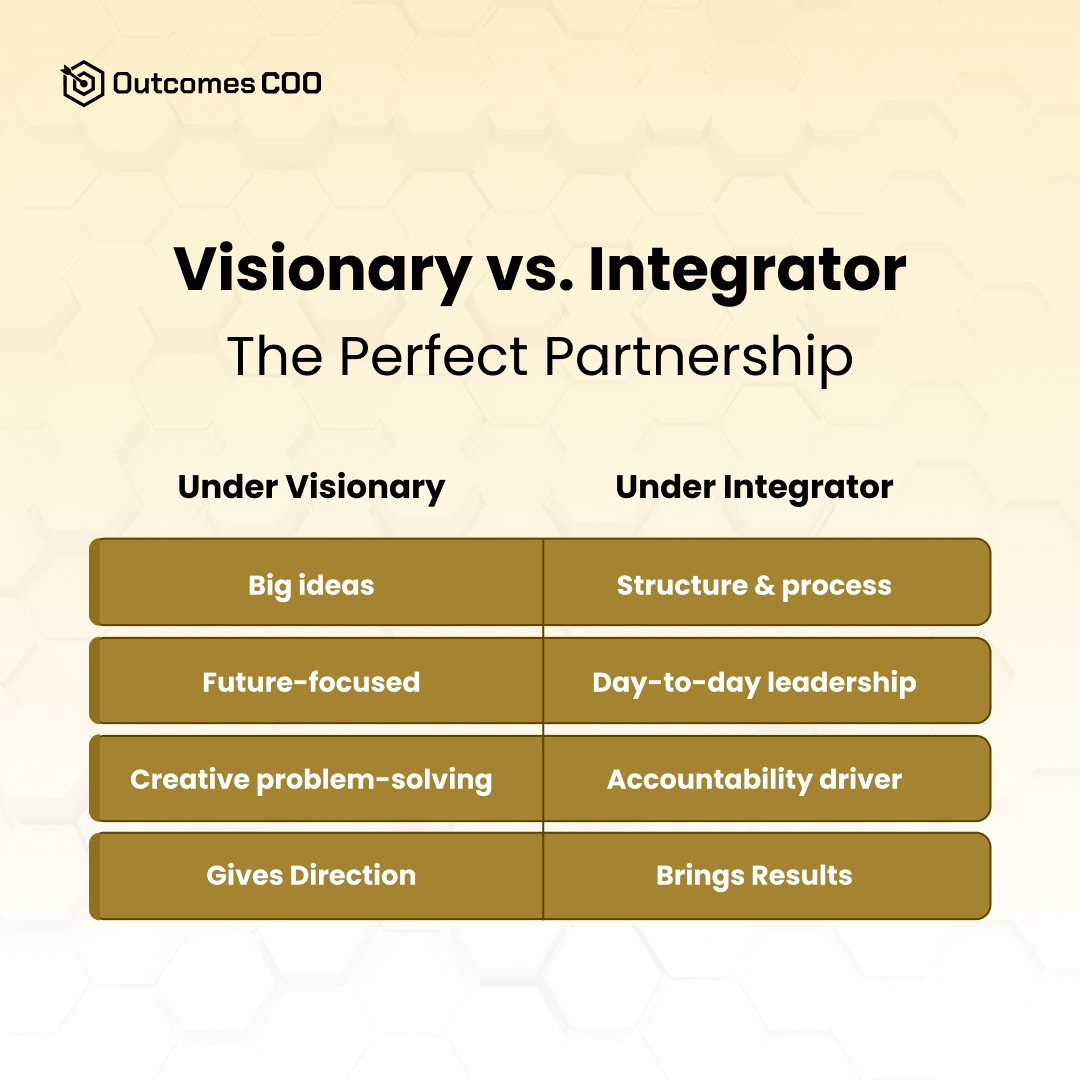 Outcomes COO

Visionary vs. Integrator
The Perfect Partnership

| Under Visionary | Under Integrator |
|---|---|
| Big ideas | Structure & process |
| Future-focused | Day-to-day leadership |
| Creative problem-solving | Accountability driver |
| Gives Direction | Brings Results |